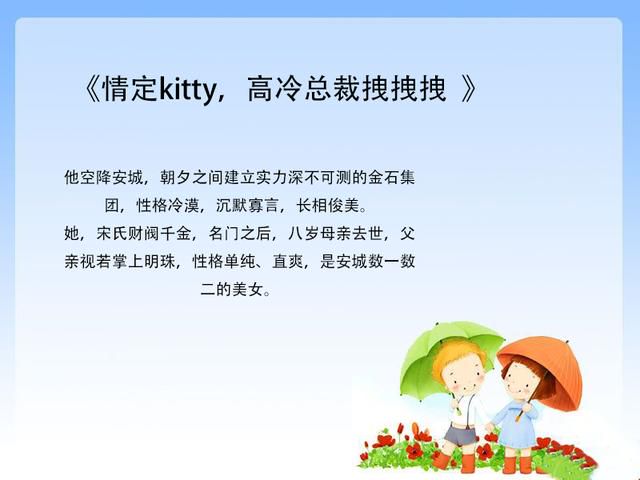 《情定kitty，高冷总裁拽拽拽 》

他空降安城，朝夕之间建立实力深不可测的金石集团，性格冷漠，沉默寡言，长相俊美。
她，宋氏财阀千金，名门之后，八岁母亲去世，父亲视若掌上明珠，性格单纯、直爽，是安城数一数二的美女。